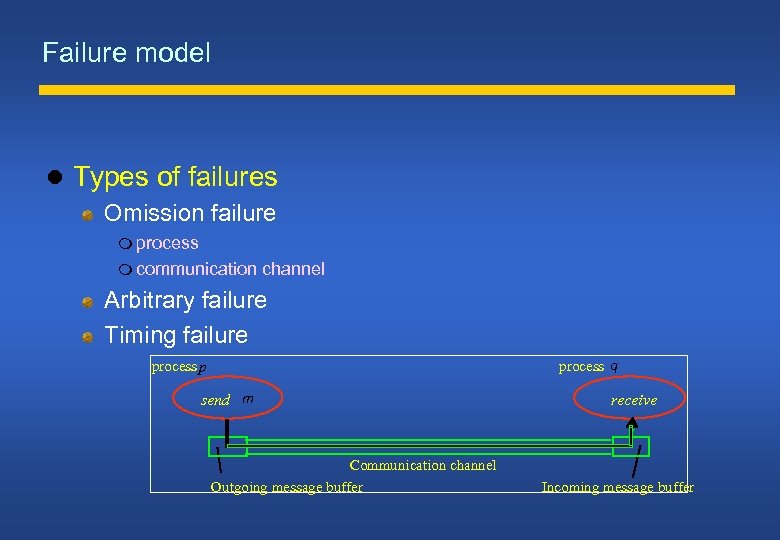 Failure model

Types of failures

Omission failure

process

communication channel

Arbitrary failure

Timing failure

process p

process q

send m

receive

Communication channel

Outgoing message buffer

Incoming message buffer